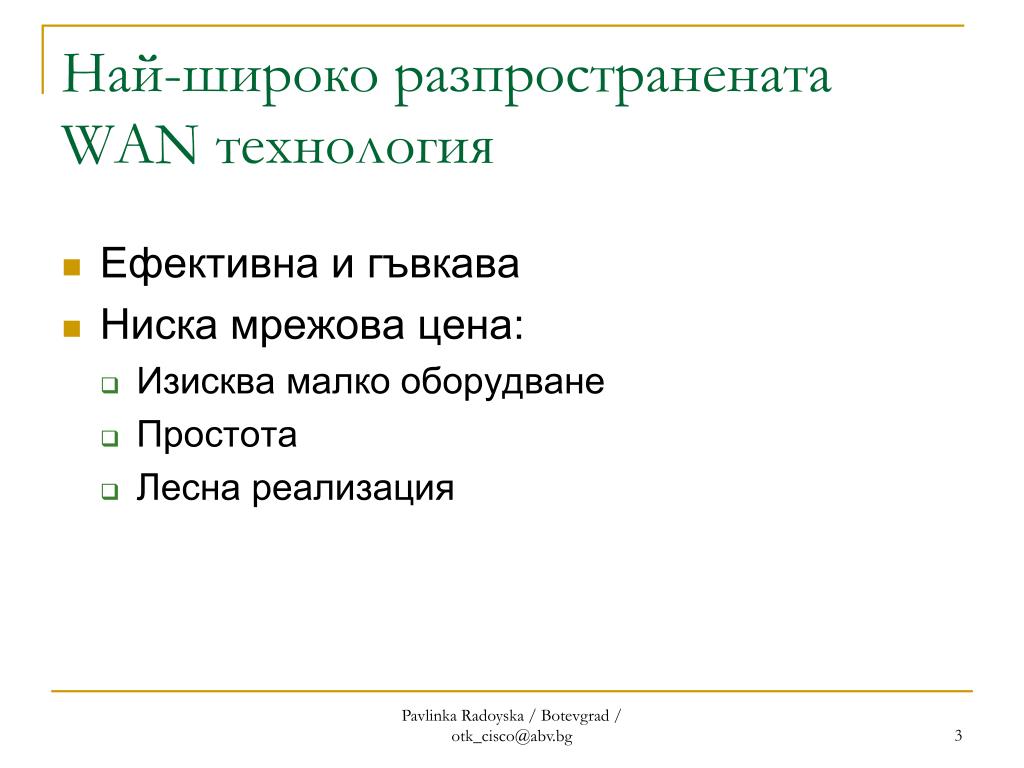 Най-широко разпространената WAN технология

Ефективна и гъвкава
Ниска мрежова цена:
Изисква малко оборудване
Простота
Лесна реализация

Pavlinka Radoyska / Botevgrad / otk_cisco@abv.bg

3